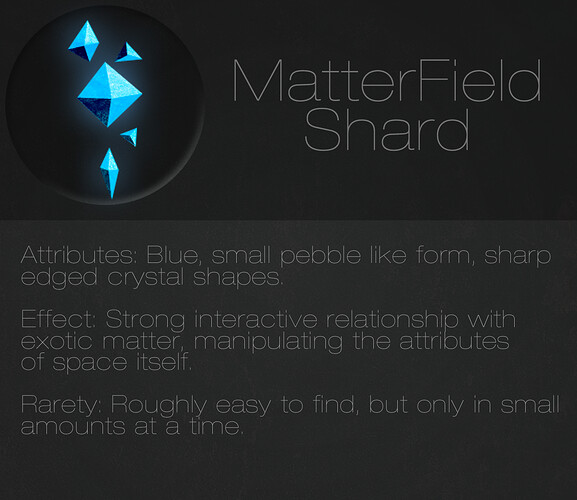 MatterField Shard

Attributes: Blue, small pebble like form, sharp edged crystal shapes.

Effect: Strong interactive relationship with exotic matter, manipulating the attributes of space itself.

Rarety: Roughly easy to find, but only in small amounts at a time.